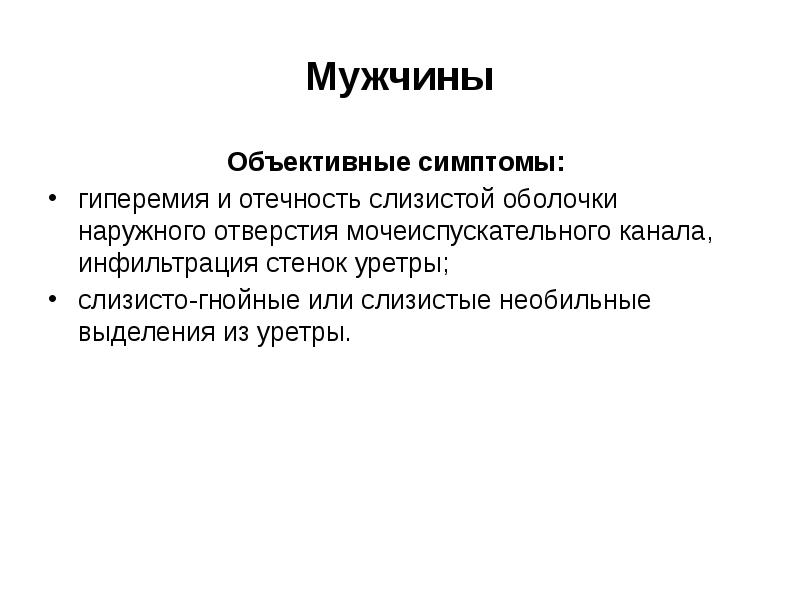 Мужчины

Объективные симптомы:

• гиперемия и отечность слизистой оболочки наружного отверстия мочеиспускательного канала, инфильтрация стенок уретры;
• слизисто-гнойные или слизистые необильные выделения из уретры.